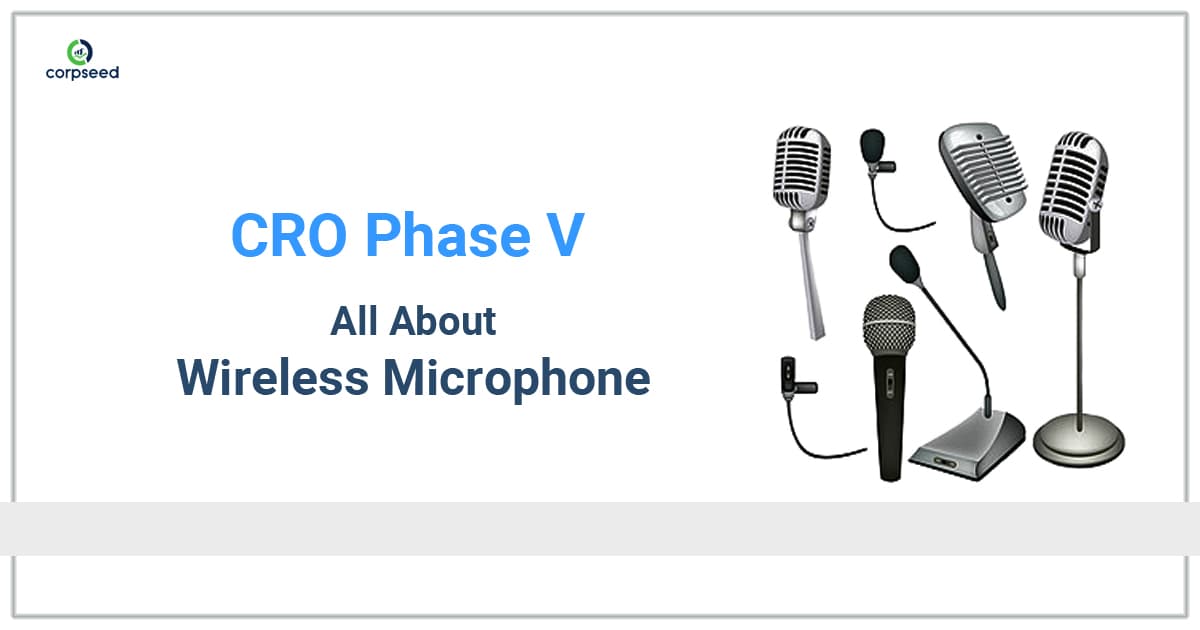 corpseed

CRO Phase V

All About
Wireless Microphone